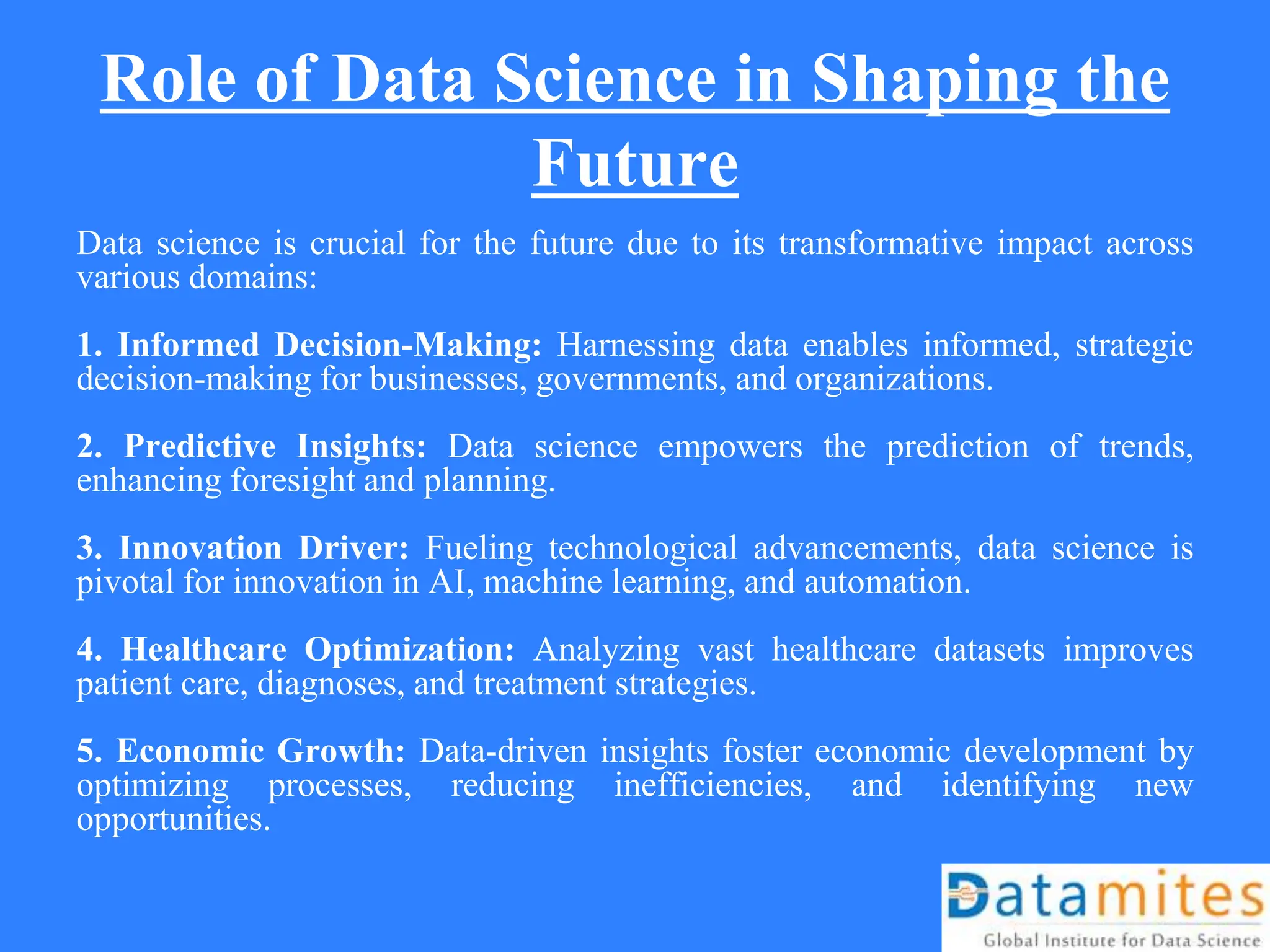 Role of Data Science in Shaping the Future

Data science is crucial for the future due to its transformative impact across various domains:

1. Informed Decision-Making: Harnessing data enables informed, strategic decision-making for businesses, governments, and organizations.

2. Predictive Insights: Data science empowers the prediction of trends, enhancing foresight and planning.

3. Innovation Driver: Fueling technological advancements, data science is pivotal for innovation in AI, machine learning, and automation.

4. Healthcare Optimization: Analyzing vast healthcare datasets improves patient care, diagnoses, and treatment strategies.

5. Economic Growth: Data-driven insights foster economic development by optimizing processes, reducing inefficiencies, and identifying new opportunities.

Datamites
Global Institute for Data Science